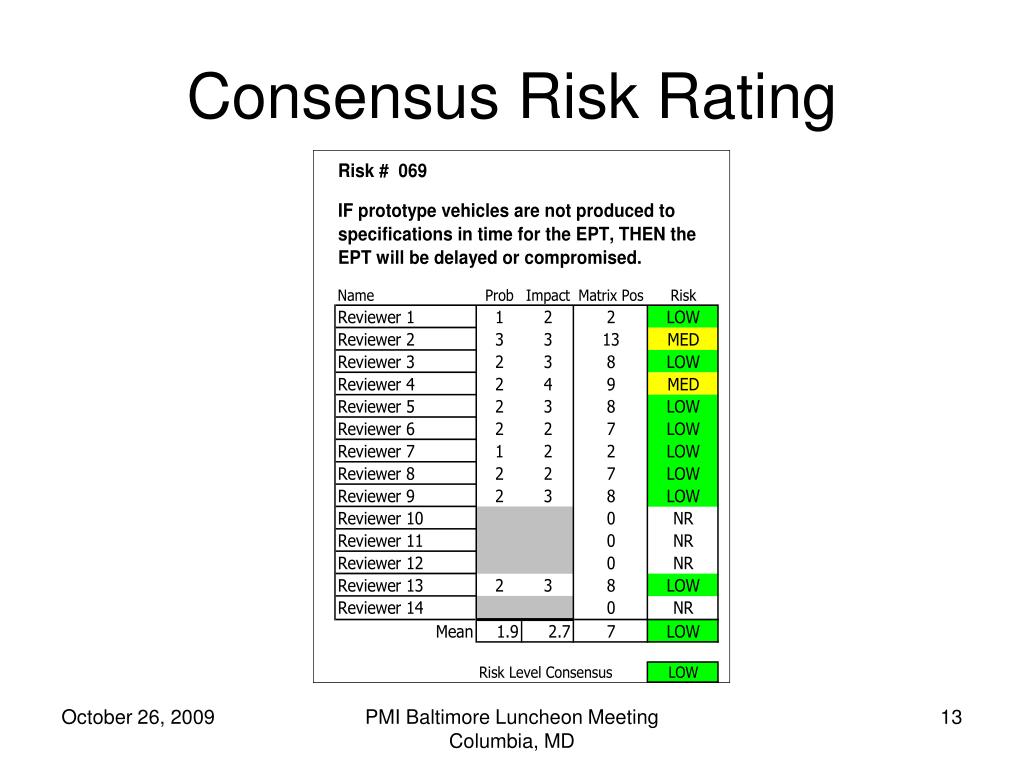 Consensus Risk Rating

Risk # 069

IF prototype vehicles are not produced to specifications in time for the EPT, THEN the EPT will be delayed or compromised.

| Name | Prob | Impact | Matrix Pos | Risk |
|---|---|---|---|---|
| Reviewer 1 | 1 | 2 | 2 | LOW |
| Reviewer 2 | 3 | 3 | 13 | MED |
| Reviewer 3 | 2 | 3 | 8 | LOW |
| Reviewer 4 | 2 | 4 | 9 | MED |
| Reviewer 5 | 2 | 3 | 8 | LOW |
| Reviewer 6 | 2 | 2 | 7 | LOW |
| Reviewer 7 | 1 | 2 | 2 | LOW |
| Reviewer 8 | 2 | 2 | 7 | LOW |
| Reviewer 9 | 2 | 3 | 8 | LOW |
| Reviewer 10 | | | 0 | NR |
| Reviewer 11 | | | 0 | NR |
| Reviewer 12 | | | 0 | NR |
| Reviewer 13 | 2 | 3 | 8 | LOW |
| Reviewer 14 | | | 0 | NR |
| Mean | 1.9 | 2.7 | 7 | LOW |

Risk Level Consensus LOW

October 26, 2009

PMI Baltimore Luncheon Meeting
Columbia, MD

13